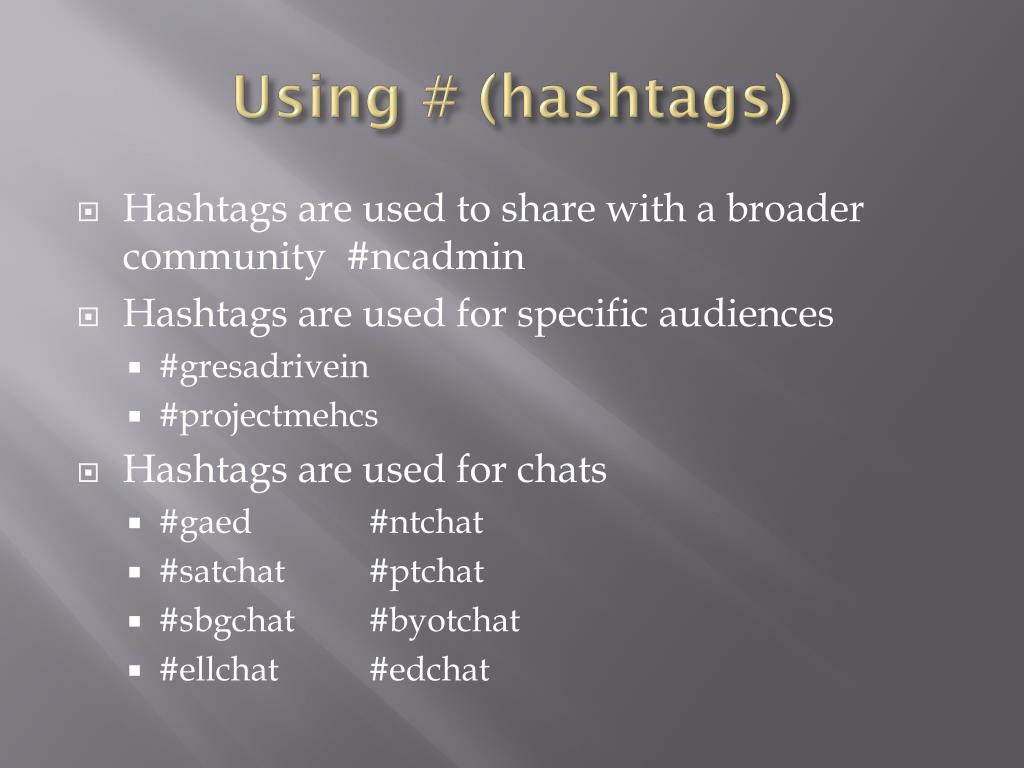 Using # (hashtags)

Hashtags are used to share with a broader community #ncadmin

Hashtags are used for specific audiences

#gresadrivein

#projectmehcs

Hashtags are used for chats

#gaed #ntchat

#satchat #ptchat

#sbgchat #byotchat

#ellchat #edchat